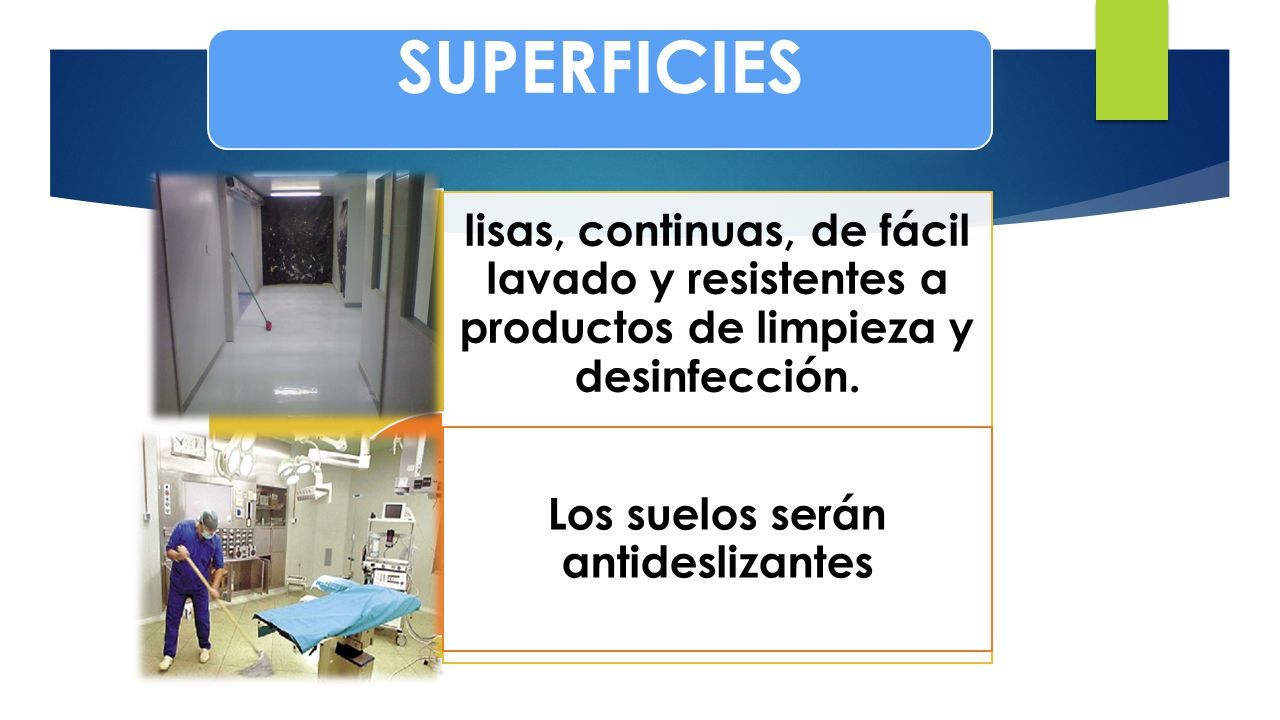 SUPERFICIES

lisas, continuas, de fácil lavado y resistentes a productos de limpieza y desinfección.

Los suelos serán antideslizantes